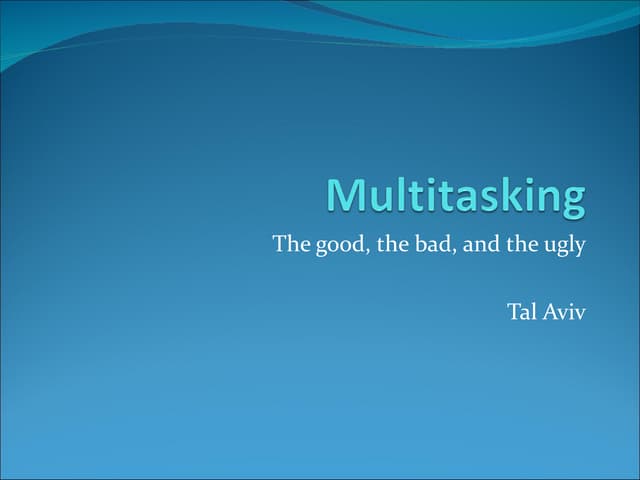 Multitasking

The good, the bad, and the ugly

Tal Aviv